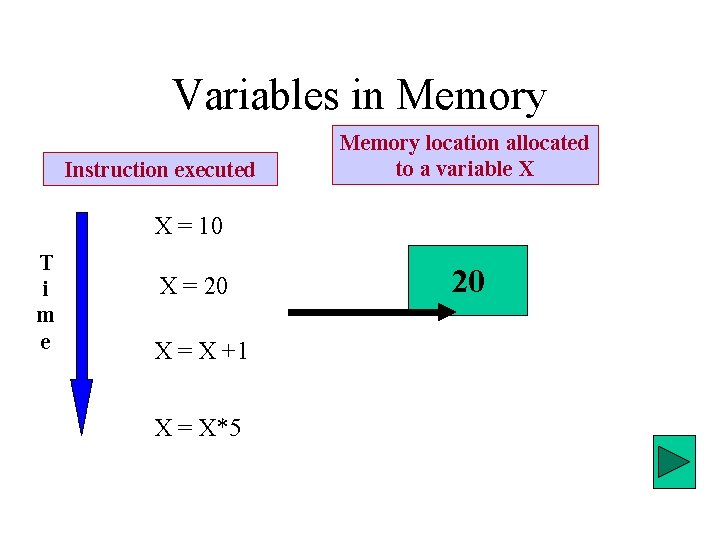 Variables in Memory

Instruction executed

Memory location allocated to a variable X

T
i
m
e

X = 10

X = 20

X = X +1

X = X*5

20